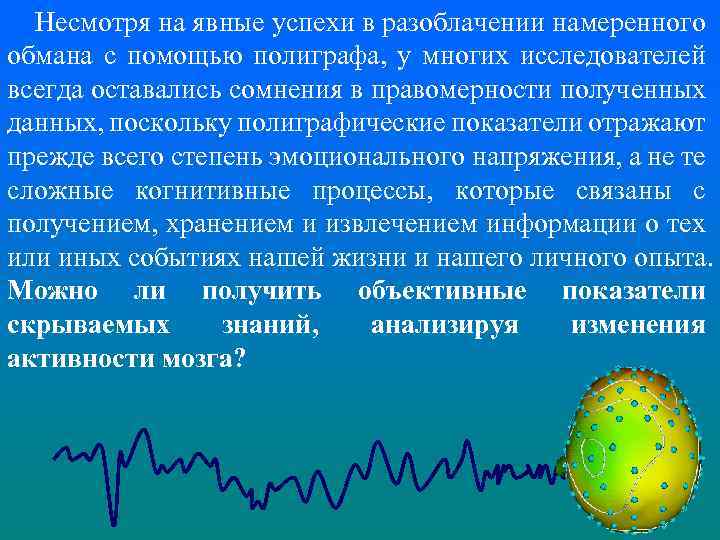 Несмотря на явные успехи в разоблачении намеренного обмана с помощью полиграфа, у многих исследователей всегда оставались сомнения в правомерности полученных данных, поскольку полиграфические показатели отражают прежде всего степень эмоционального напряжения, а не те сложные когнитивные процессы, которые связаны с получением, хранением и извлечением информации о тех или иных событиях нашей жизни и нашего личного опыта. Можно ли получить объективные показатели скрываемых знаний, анализируя изменения активности мозга?